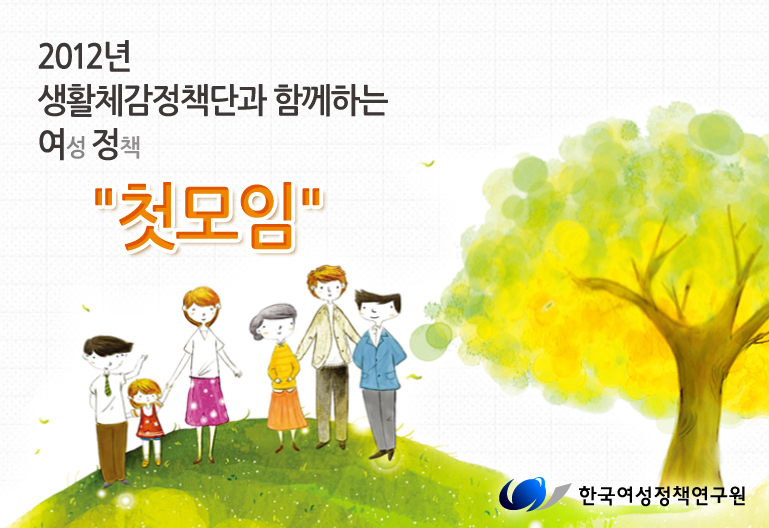 2012년
생활체감정책단과 함께하는
여성 정책

"첫모임"

한국여성정책연구원